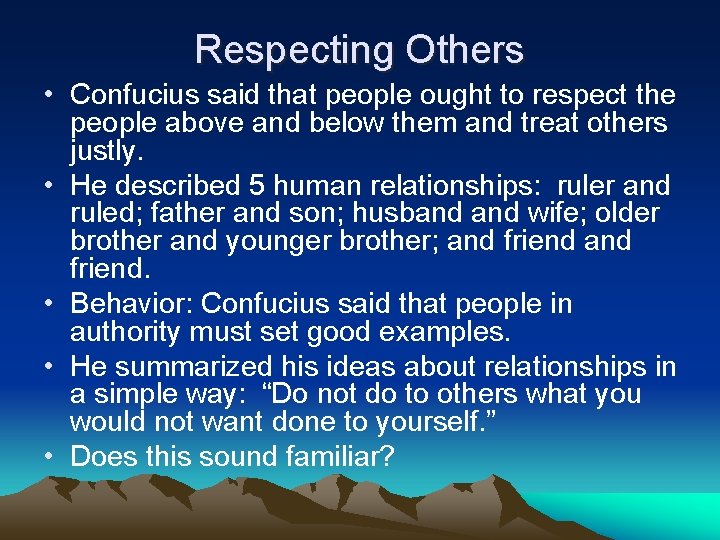 Respecting Others

• Confucius said that people ought to respect the people above and below them and treat others justly.
• He described 5 human relationships: ruler and ruled; father and son; husband and wife; older brother and younger brother; and friend and friend.
• Behavior: Confucius said that people in authority must set good examples.
• He summarized his ideas about relationships in a simple way: “Do not do to others what you would not want done to yourself.”
• Does this sound familiar?